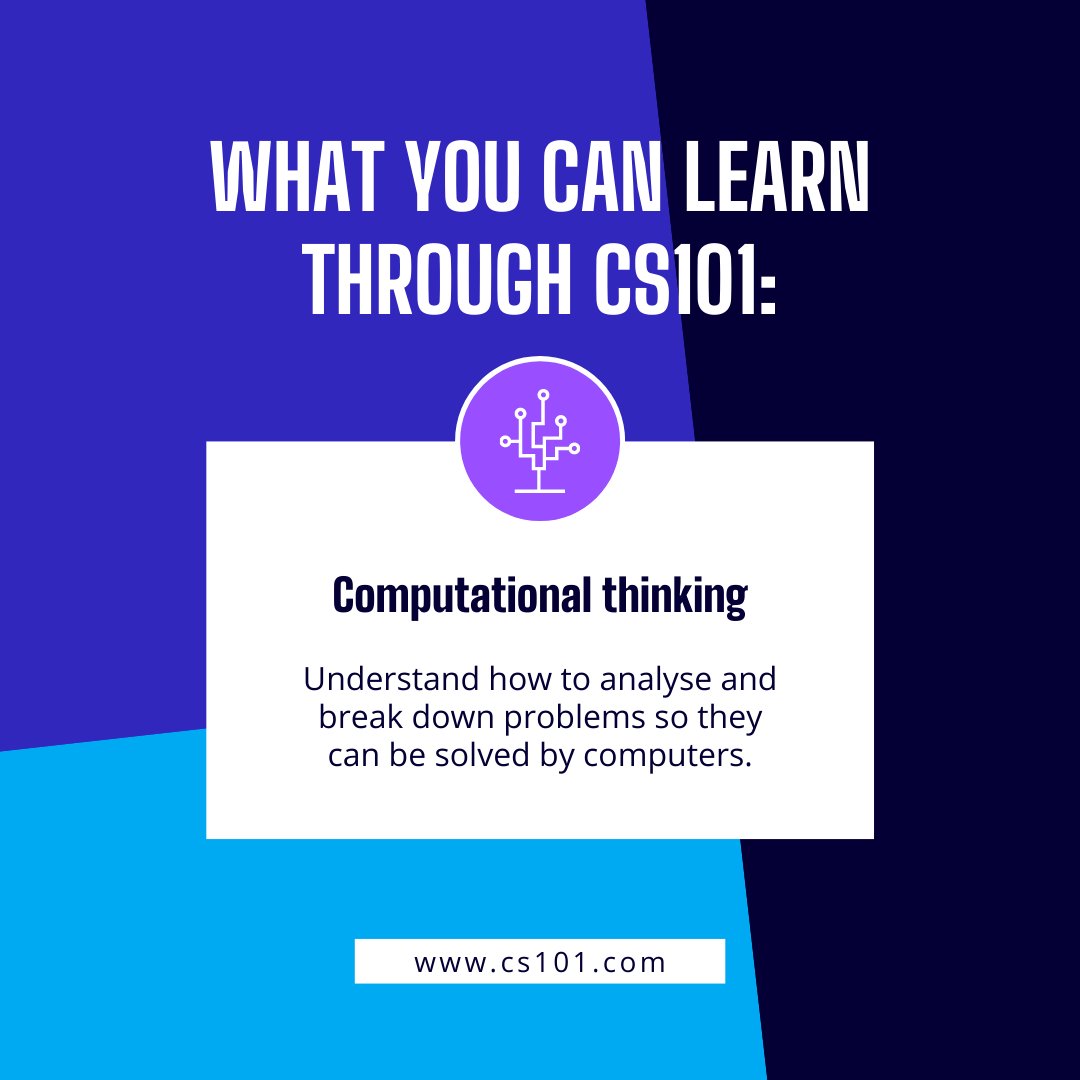 WHAT YOU CAN LEARN THROUGH CS101:

Computational thinking

Understand how to analyse and break down problems so they can be solved by computers.

www.cs101.com